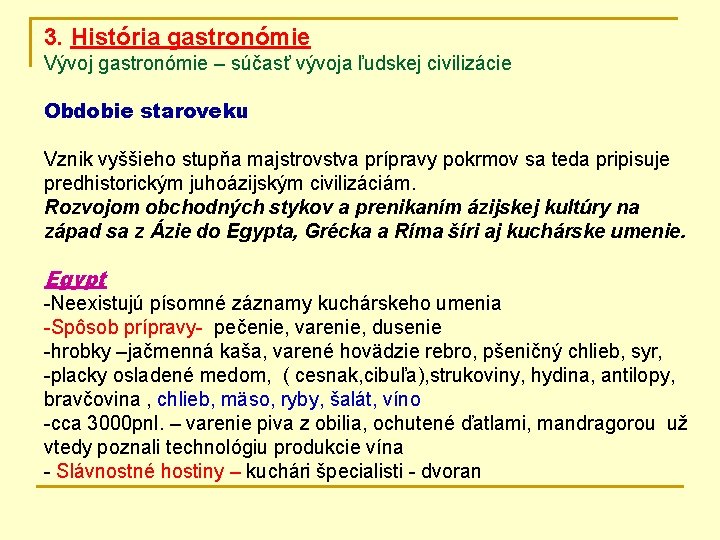 3. História gastronómie
Vývoj gastronómie – súčasť vývoja ľudskej civilizácie

Obdobie staroveku

Vznik vyššieho stupňa majstrovstva prípravy pokrmov sa teda pripisuje predhistorickým juhoázijským civilizáciám.
Rozvojom obchodných stykov a prenikaním ázijskej kultúry na západ sa z Ázie do Egypta, Grécka a Ríma šíri aj kuchárske umenie.

Egypt
-Neexistujú písomné záznamy kuchárskeho umenia
-Spôsob prípravy- pečenie, varenie, dusenie
-hrobky –jačmenná kaša, varené hovädzie rebro, pšeničný chlieb, syr,
-placky osladené medom, ( cesnak,cibuľa),strukoviny, hydina, antilopy, bravčovina , chlieb, mäso, ryby, šalát, víno
-cca 3000pnl. – varenie piva z obilia, ochutené ďatlami, mandragorou už vtedy poznali technológiu produkcie vína
- Slávnostné hostiny – kuchári špecialisti - dvoran